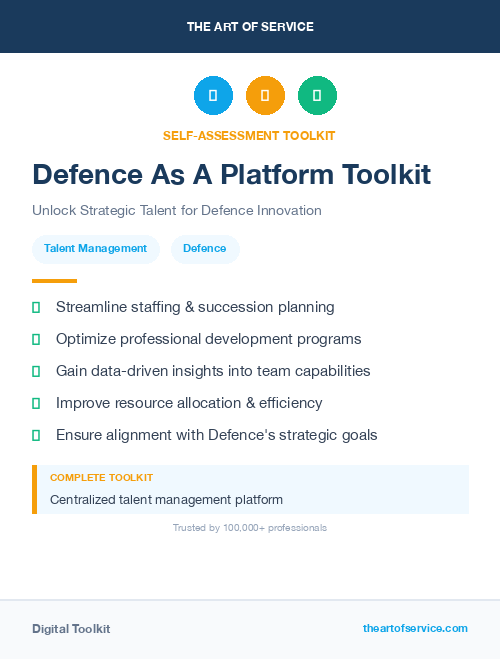 THE ART OF SERVICE

SELF-ASSESSMENT TOOLKIT

Defence As A Platform Toolkit

Unlock Strategic Talent for Defence Innovation

Talent Management

Defence

Streamline staffing & succession planning

Optimize professional development programs

Gain data-driven insights into team capabilities

Improve resource allocation & efficiency

Ensure alignment with Defence's strategic goals

COMPLETE TOOLKIT

Centralized talent management platform

Trusted by 100,000+ professionals

Digital Toolkit

theartofservice.com